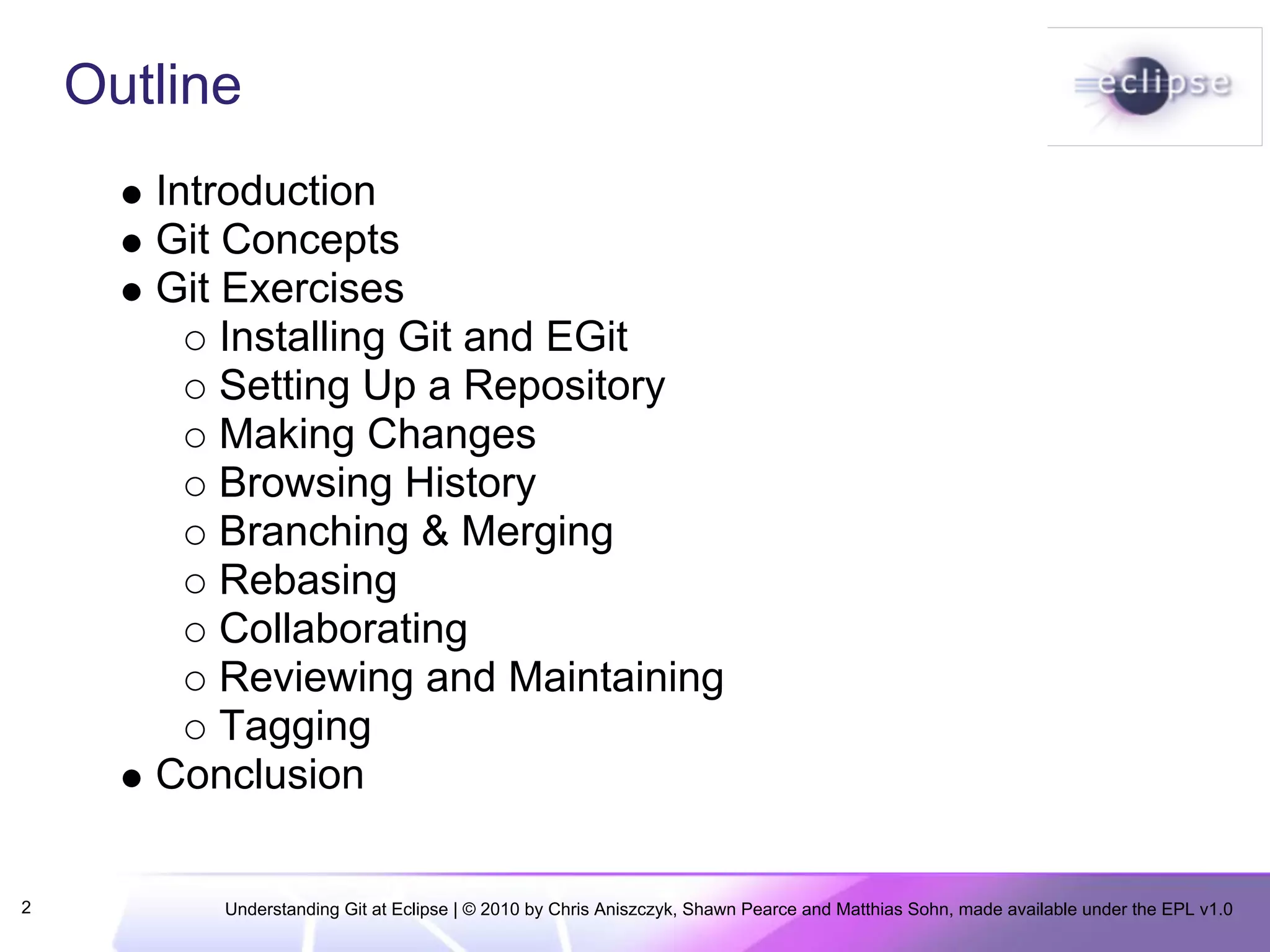 Outline

eclipse

- Introduction
- Git Concepts
- Git Exercises
  - Installing Git and EGit
  - Setting Up a Repository
  - Making Changes
  - Browsing History
  - Branching & Merging
  - Rebasing
  - Collaborating
  - Reviewing and Maintaining
  - Tagging
- Conclusion

2

Understanding Git at Eclipse | © 2010 by Chris Aniszczyk, Shawn Pearce and Matthias Sohn, made available under the EPL v1.0